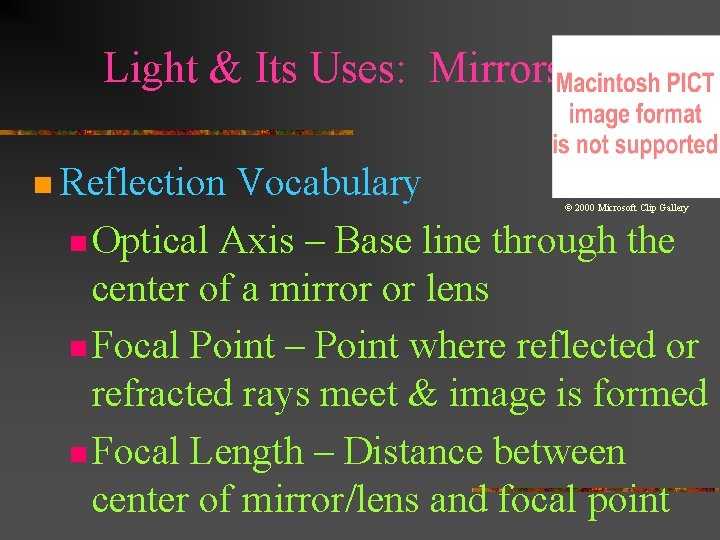 Light & Its Uses: Mirrors

Macintosh PICT image format is not supported

© 2000 Microsoft Clip Gallery

Reflection Vocabulary

Optical Axis – Base line through the center of a mirror or lens

Focal Point – Point where reflected or refracted rays meet & image is formed

Focal Length – Distance between center of mirror/lens and focal point